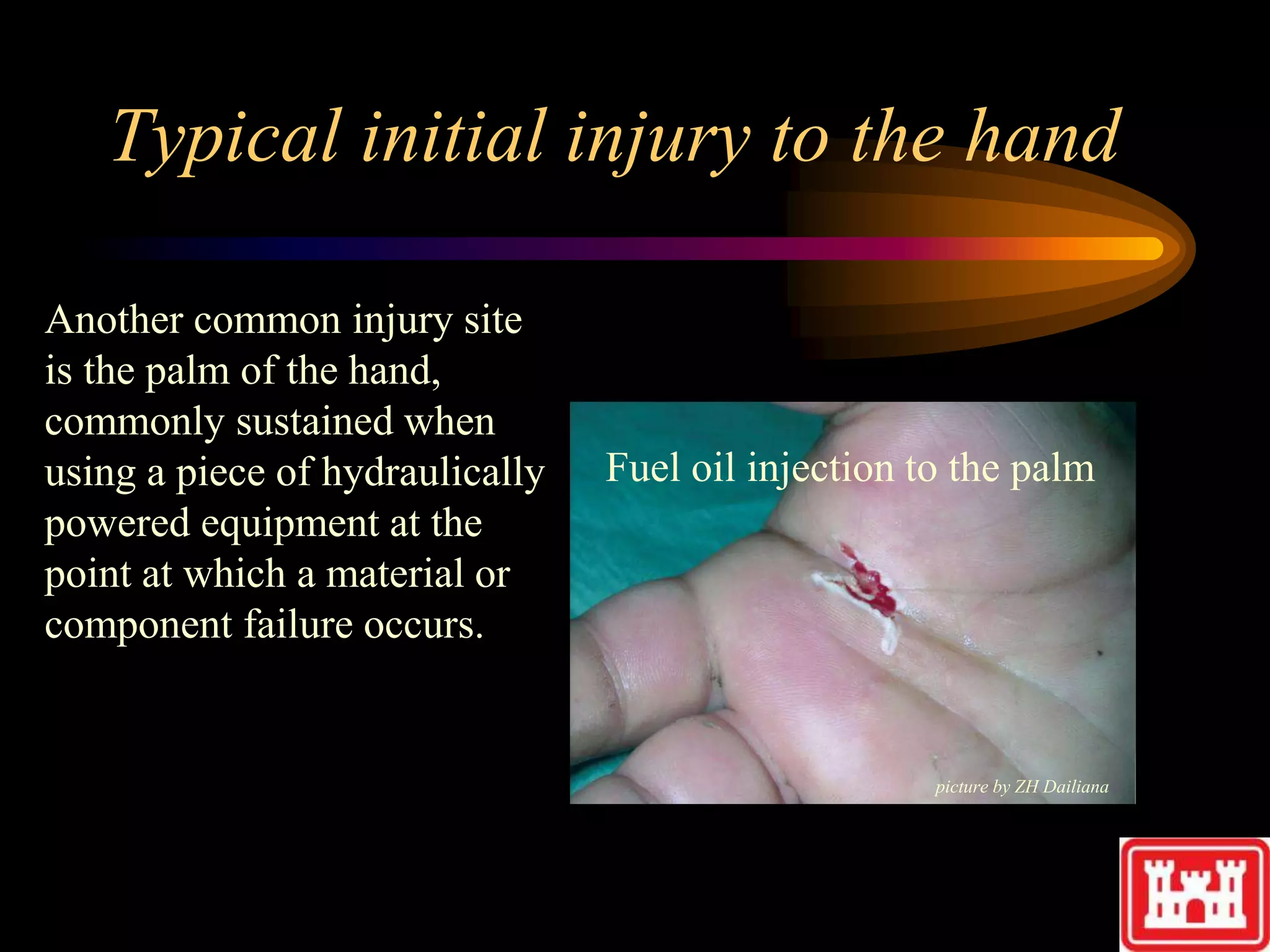 Typical initial injury to the hand

Another common injury site is the palm of the hand, commonly sustained when using a piece of hydraulically powered equipment at the point at which a material or component failure occurs.

Fuel oil injection to the palm

picture by ZH Dailiana